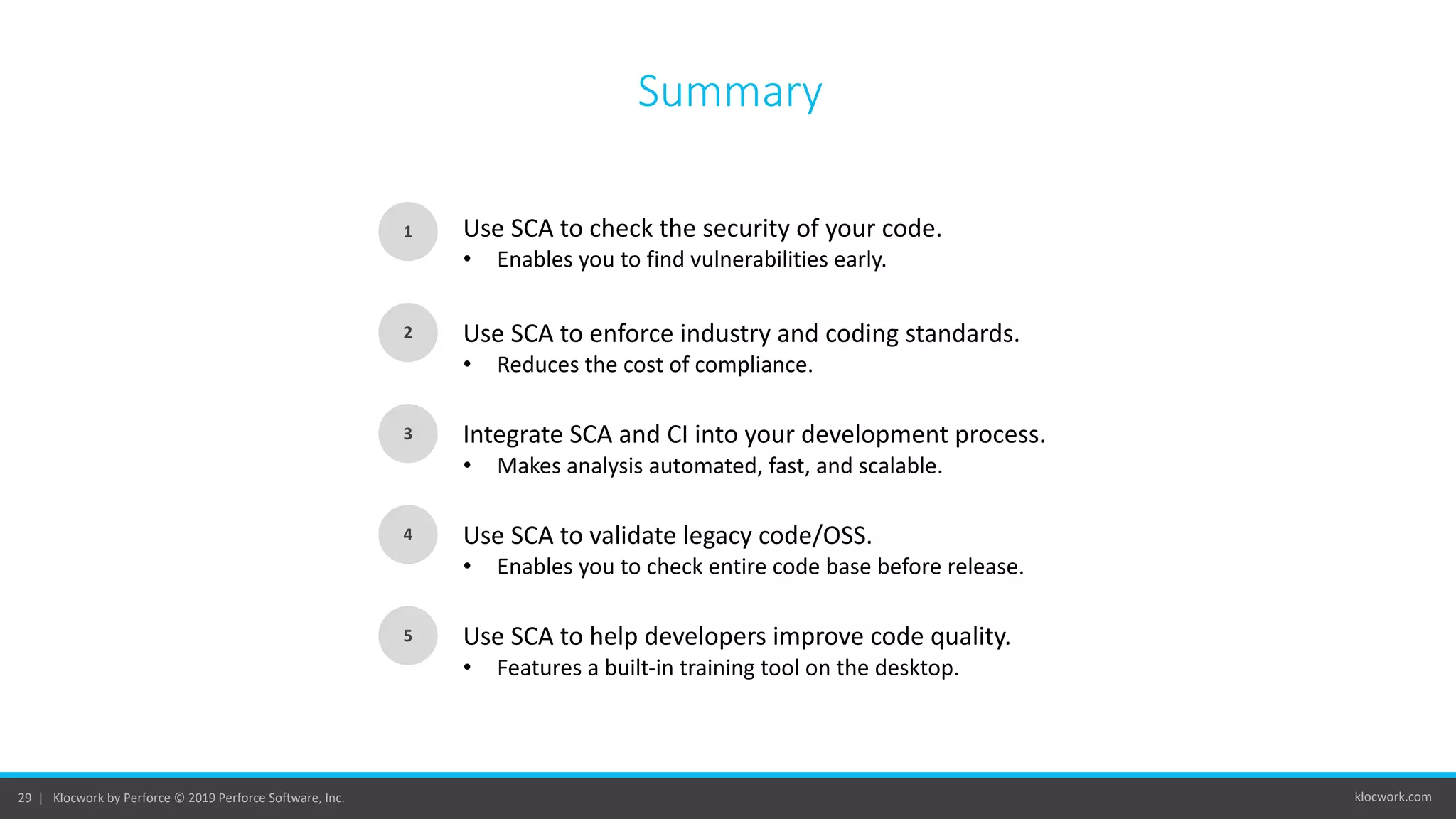 Summary

1

Use SCA to check the security of your code.
• Enables you to find vulnerabilities early.

2

Use SCA to enforce industry and coding standards.
• Reduces the cost of compliance.

3

Integrate SCA and CI into your development process.
• Makes analysis automated, fast, and scalable.

4

Use SCA to validate legacy code/OSS.
• Enables you to check entire code base before release.

5

Use SCA to help developers improve code quality.
• Features a built-in training tool on the desktop.

29 | Klocwork by Perforce © 2019 Perforce Software, Inc.

klocwork.com